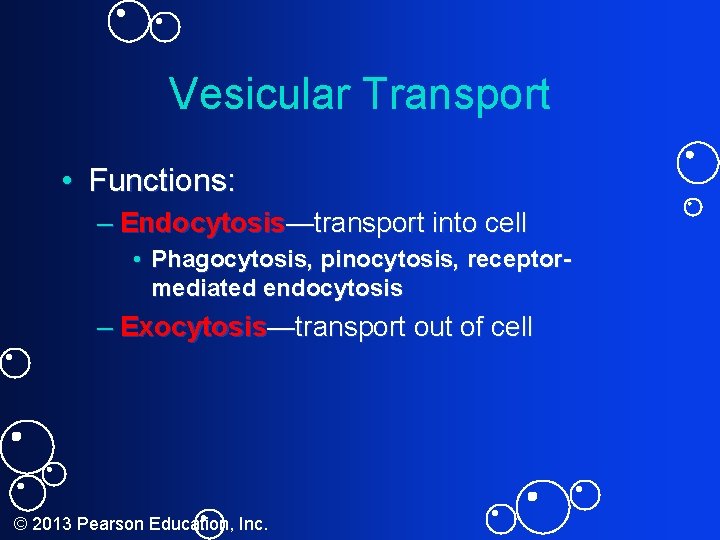 Vesicular Transport

• Functions:

– Endocytosis—transport into cell

• Phagocytosis, pinocytosis, receptor-mediated endocytosis

– Exocytosis—transport out of cell

© 2013 Pearson Education, Inc.